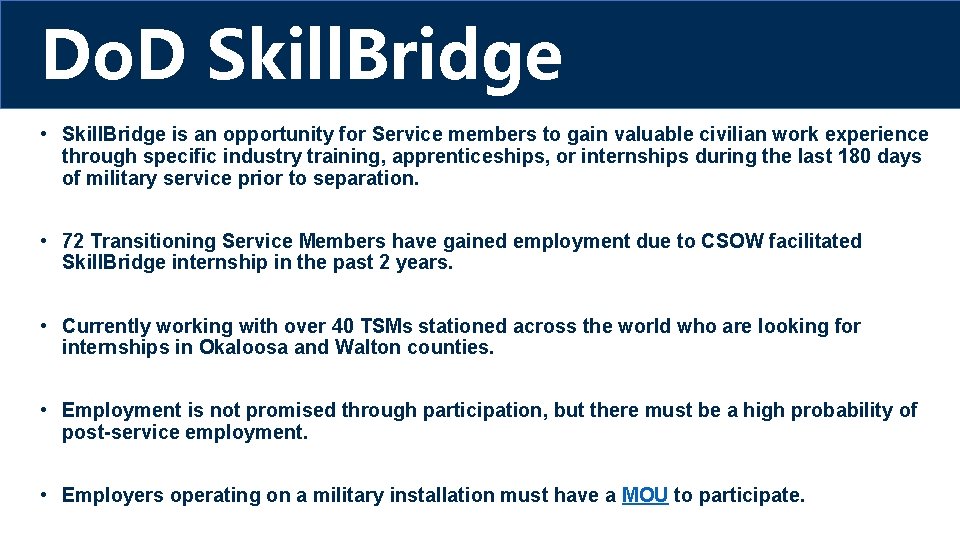 DoD SkillBridge

• SkillBridge is an opportunity for Service members to gain valuable civilian work experience through specific industry training, apprenticeships, or internships during the last 180 days of military service prior to separation.

• 72 Transitioning Service Members have gained employment due to CSOW facilitated SkillBridge internship in the past 2 years.

• Currently working with over 40 TSMs stationed across the world who are looking for internships in Okaloosa and Walton counties.

• Employment is not promised through participation, but there must be a high probability of post-service employment.

• Employers operating on a military installation must have a MOU to participate.